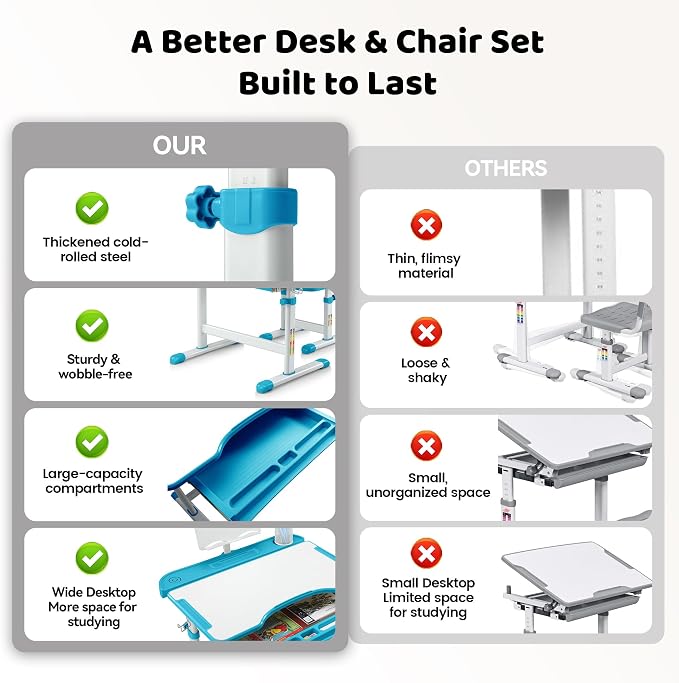 A Better Desk & Chair Set Built to Last

OUR

Thickened cold-rolled steel

Sturdy & wobble-free

Large-capacity compartments

Wide Desktop More space for studying

OTHERS

Thin, flimsy material

Loose & shaky

Small, unorganized space

Small Desktop Limited space for studying